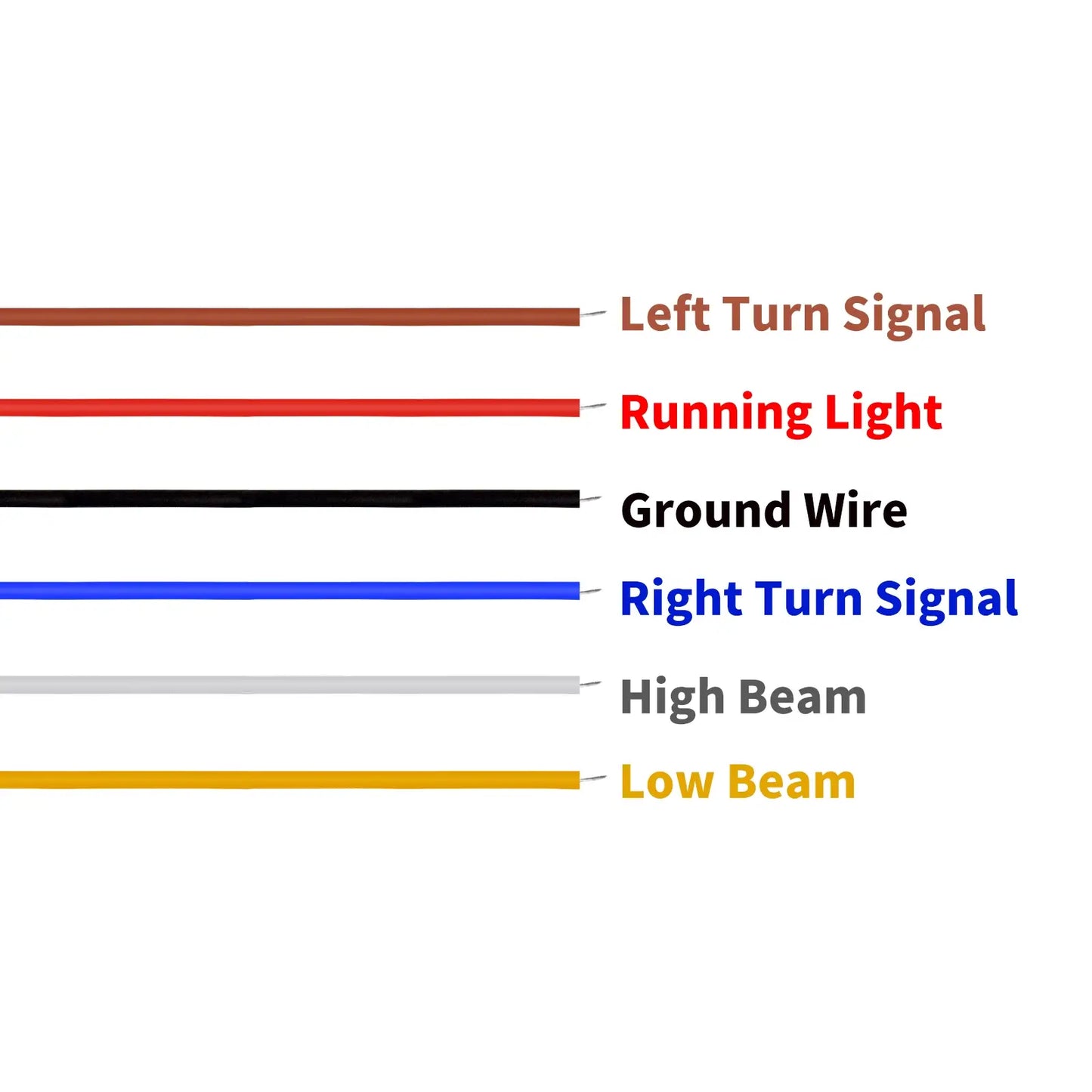 Left Turn Signal

Running Light

Ground Wire

Right Turn Signal

High Beam

Low Beam